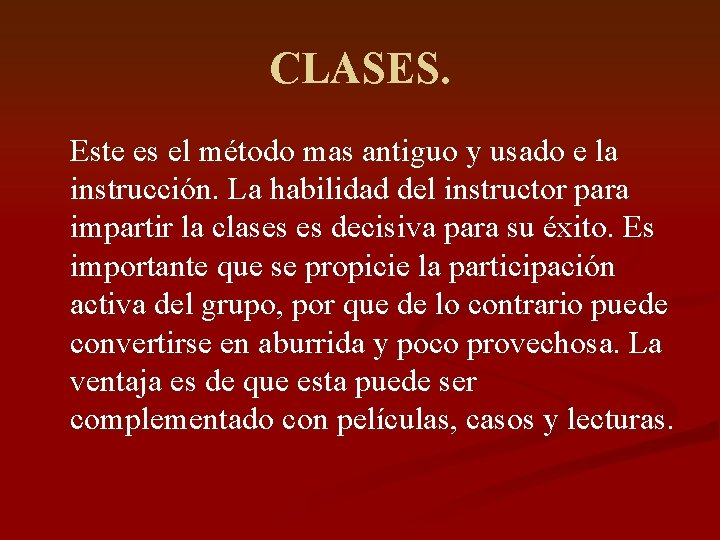 CLASES.

Este es el método mas antiguo y usado e la instrucción. La habilidad del instructor para impartir la clases es decisiva para su éxito. Es importante que se propicie la participación activa del grupo, por que de lo contrario puede convertirse en aburrida y poco provechosa. La ventaja es de que esta puede ser complementado con películas, casos y lecturas.